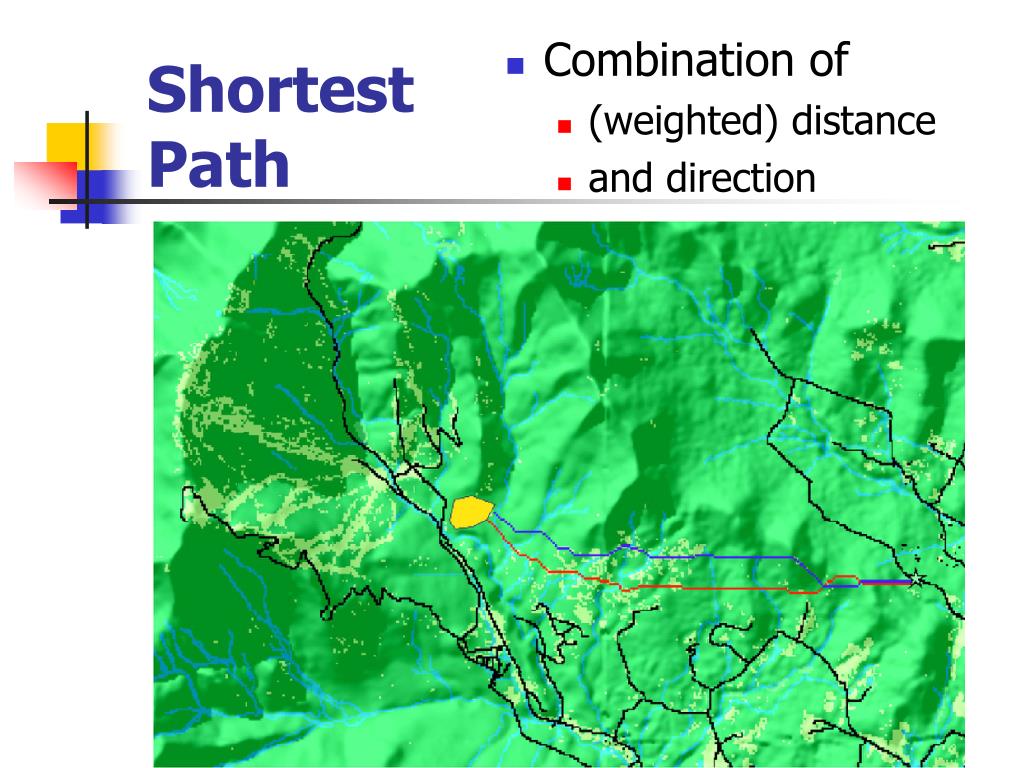 Shortest Path

Combination of
(weighted) distance
and direction